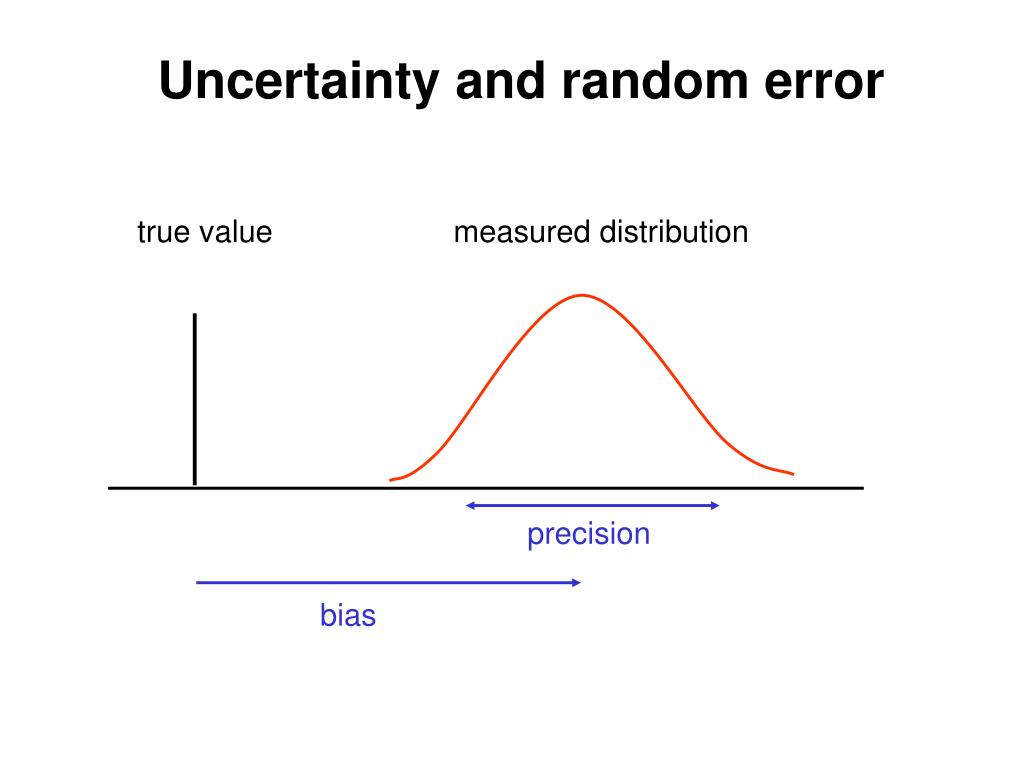 Uncertainty and random error

true value

measured distribution

precision

bias